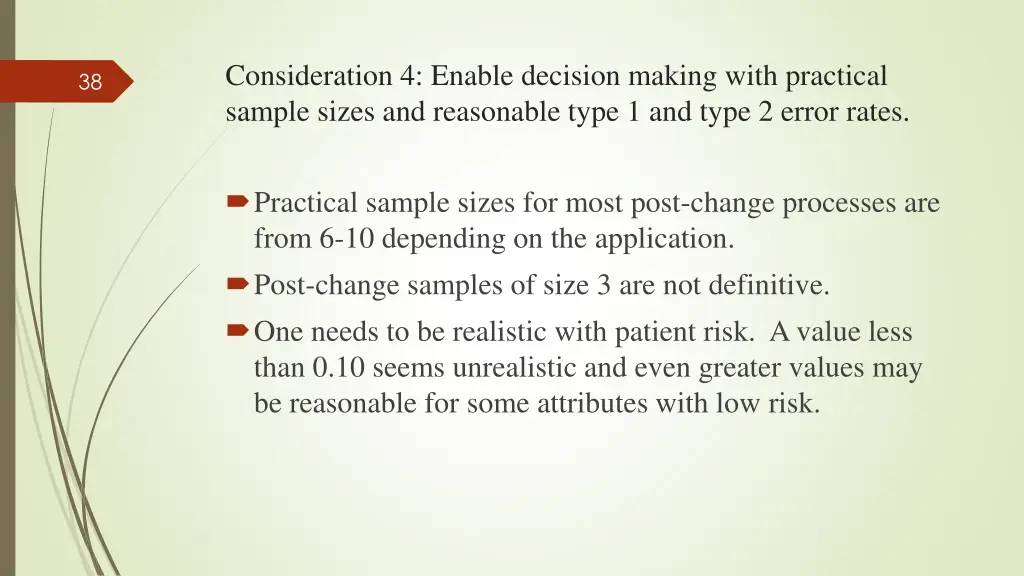 38

Consideration 4: Enable decision making with practical sample sizes and reasonable type 1 and type 2 error rates.

Practical sample sizes for most post-change processes are from 6-10 depending on the application.

Post-change samples of size 3 are not definitive.

One needs to be realistic with patient risk. A value less than 0.10 seems unrealistic and even greater values may be reasonable for some attributes with low risk.